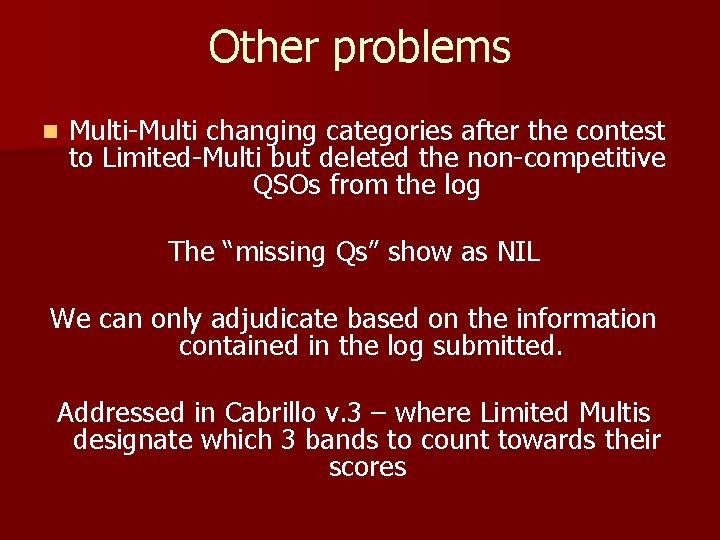 Other problems

Multi-Multi changing categories after the contest to Limited-Multi but deleted the non-competitive QSOs from the log

The “missing Qs” show as NIL

We can only adjudicate based on the information contained in the log submitted.

Addressed in Cabrillo v.3 – where Limited Multis designate which 3 bands to count towards their scores